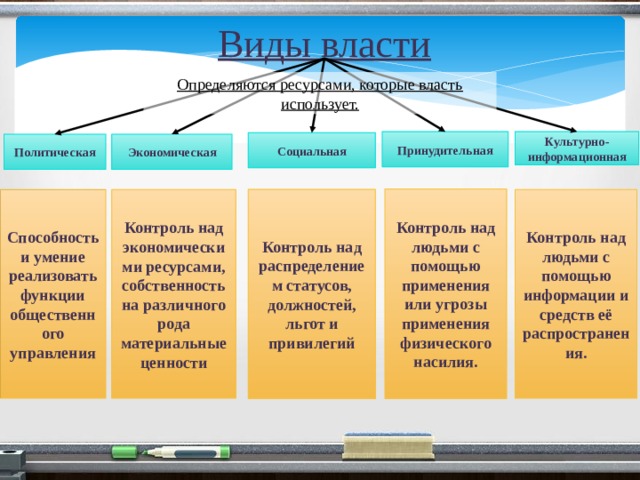 Виды власти

Определяются ресурсами, которые власть использует.

Политическая

Экономическая

Социальная

Принудительная

Культурно-информационная

Способность и умение реализовать функции общественного управления

Контроль над экономическими ресурсами, собственность на различного рода материальные ценности

Контроль над распределением статусов, должностей, льгот и привилегий

Контроль над людьми с помощью применения или угрозы применения физического насилия.

Контроль над людьми с помощью информации и средств её распространения.